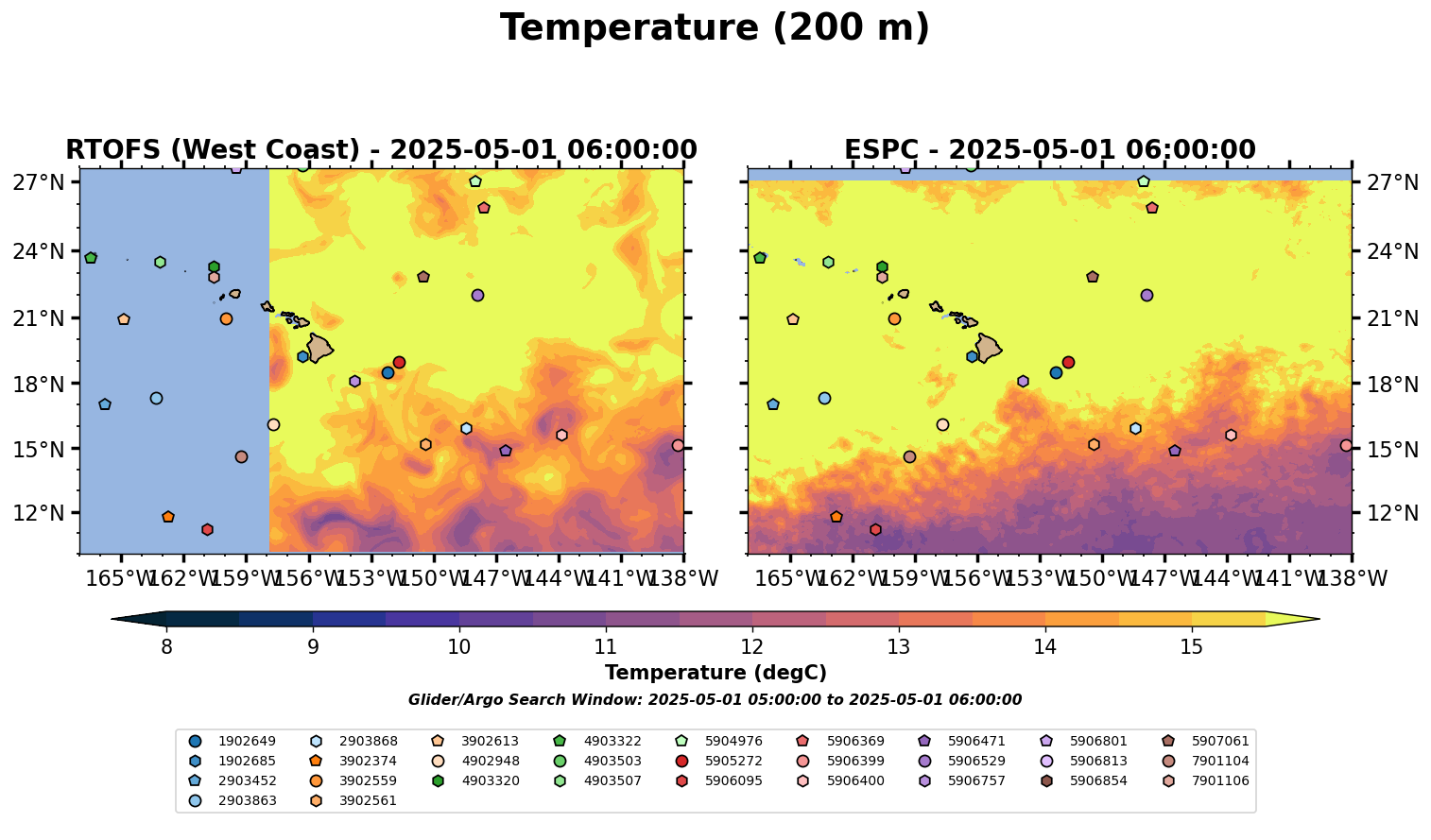 Temperature (200 m)

RTOFS (West Coast) - 2025-05-01 06:00:00

27°N
24°N
21°N
18°N
15°N
12°N

165°W 162°W 159°W 156°W 153°W 150°W 147°W 144°W 141°W 138°W

ESPC - 2025-05-01 06:00:00

27°N
24°N
21°N
18°N
15°N
12°N

165°W 162°W 159°W 156°W 153°W 150°W 147°W 144°W 141°W 138°W

8 9 10 11 12 13 14 15

Temperature (degC)

Glider/Argo Search Window: 2025-05-01 05:00:00 to 2025-05-01 06:00:00

1902649
1902685
2903452
2903863
2903868
3902374
3902559
3902561
3902613
4902948
4903320
4903322
4903503
4903507
5904976
5905272
5906095
5906369
5906399
5906400
5906471
5906529
5906757
5906801
5906813
5906854
5907061
7901104
7901106